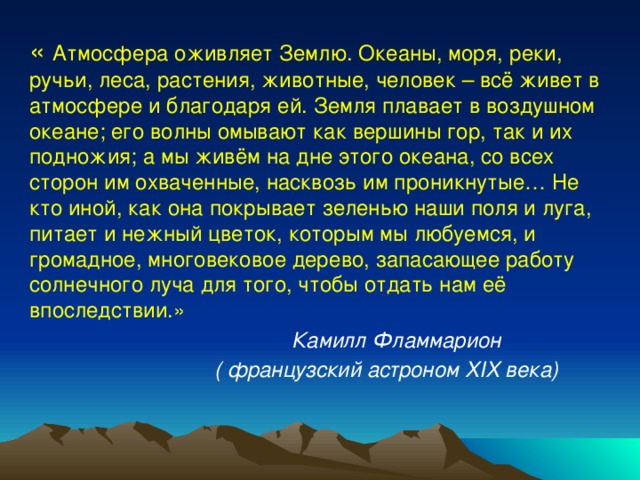 « Атмосфера оживляет Землю. Океаны, моря, реки, ручьи, леса, растения, животные, человек – всё живет в атмосфере и благодаря ей. Земля плавает в воздушном океане; его волны омывают как вершины гор, так и их подножия; а мы живём на дне этого океана, со всех сторон им охваченные, насквозь им проникнутые… Не кто иной, как она покрывает зеленью наши поля и луга, питает и нежный цветок, которым мы любуемся, и громадное, многовековое дерево, запасающее работу солнечного луча для того, чтобы отдать нам её впоследствии.»

Камилл Фламмарион

( французский астроном XIX века)